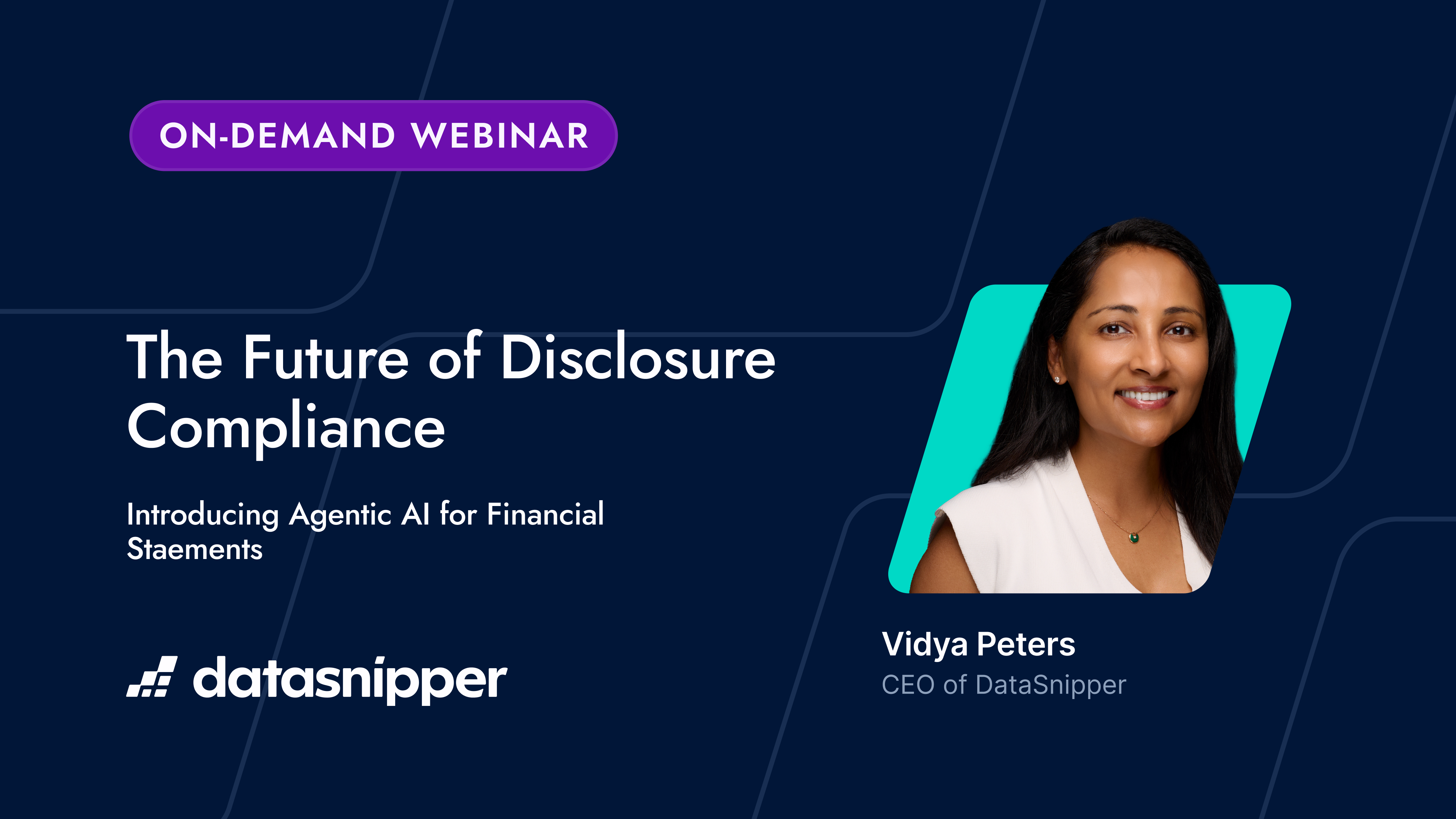 ON-DEMAND WEBINAR

The Future of Disclosure Compliance

Introducing Agentic AI for Financial Staements

datasnipper

Vidya Peters
CEO of DataSnipper